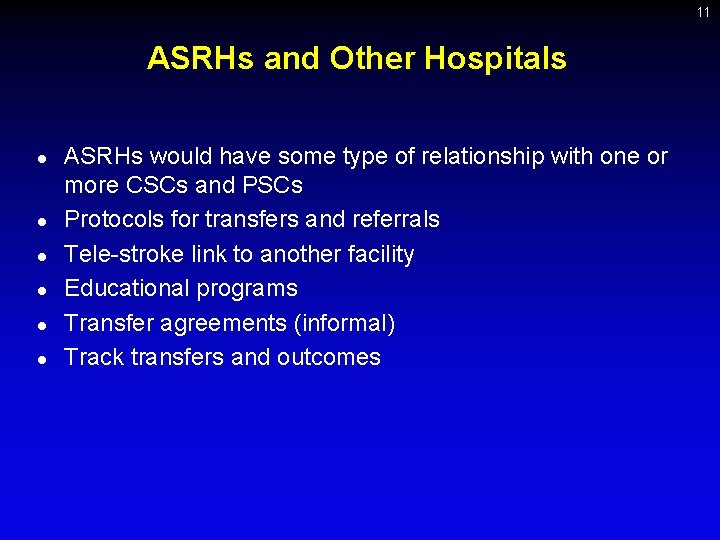 11

ASRHs and Other Hospitals

- ASRHs would have some type of relationship with one or more CSCs and PSCs
- Protocols for transfers and referrals
- Tele-stroke link to another facility
- Educational programs
- Transfer agreements (informal)
- Track transfers and outcomes